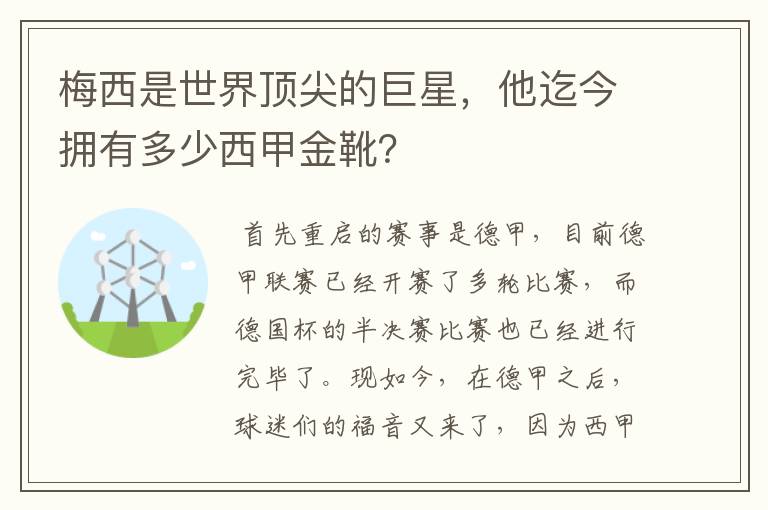 梅西是世界顶尖的巨星，他迄今拥有多少西甲金靴？

首先重启的赛事是德甲，目前德甲联赛已经开赛了多轮比赛，而德国杯的半决赛比赛也已经进行完毕了。现如今，在德甲之后，球迷们的福音又来了，因为西甲